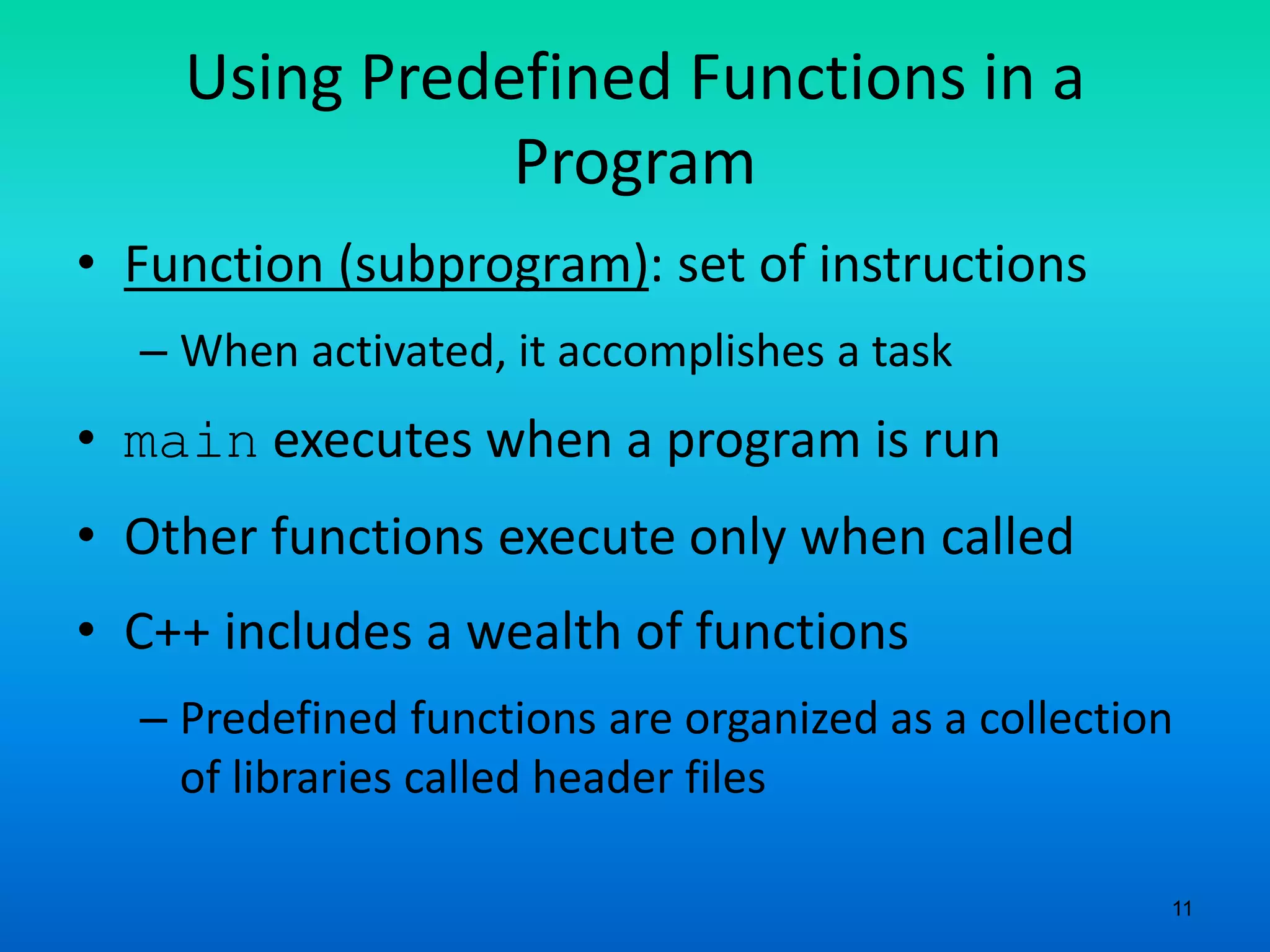 Using Predefined Functions in a Program

• Function (subprogram): set of instructions

– When activated, it accomplishes a task

• main executes when a program is run

• Other functions execute only when called

• C++ includes a wealth of functions

– Predefined functions are organized as a collection of libraries called header files

11